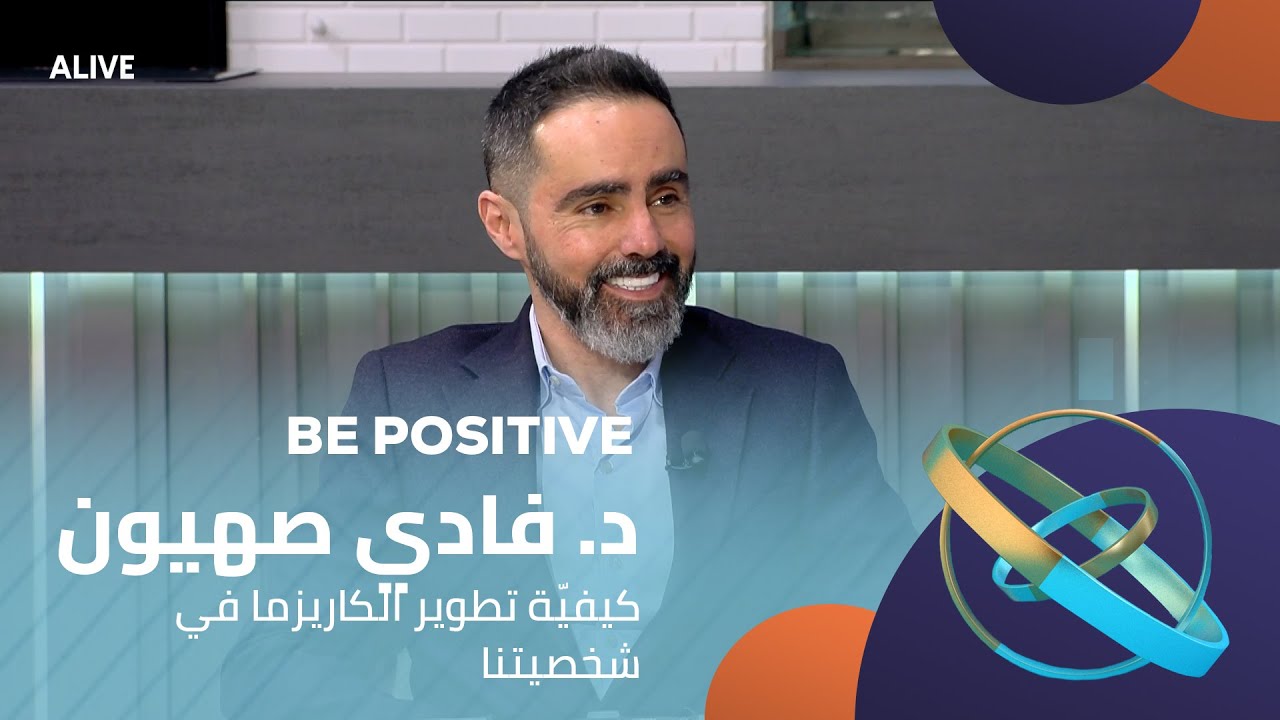 ALIVE

BE POSITIVE

د. فادي صهيون

كيفيّة تطوير الكاريزما في شخصيتنا